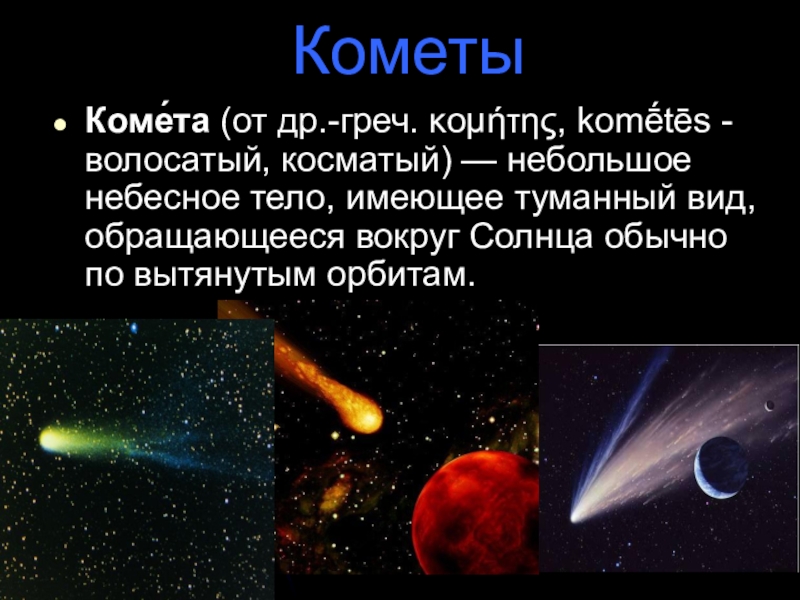 Кометы

Коме́та (от др.-греч. κομήτης, komḗtēs - волосатый, косматый) — небольшое небесное тело, имеющее туманный вид, обращающееся вокруг Солнца обычно по вытянутым орбитам.